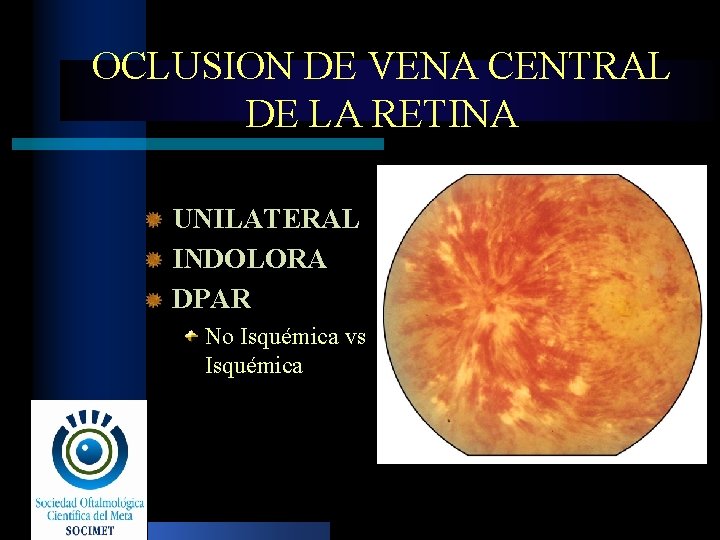 OCLUSION DE VENA CENTRAL DE LA RETINA

UNILATERAL
INDOLORA
DPAR
No Isquémica vs Isquémica

Sociedad Oftalmológica Científica del Meta
SOCIMET